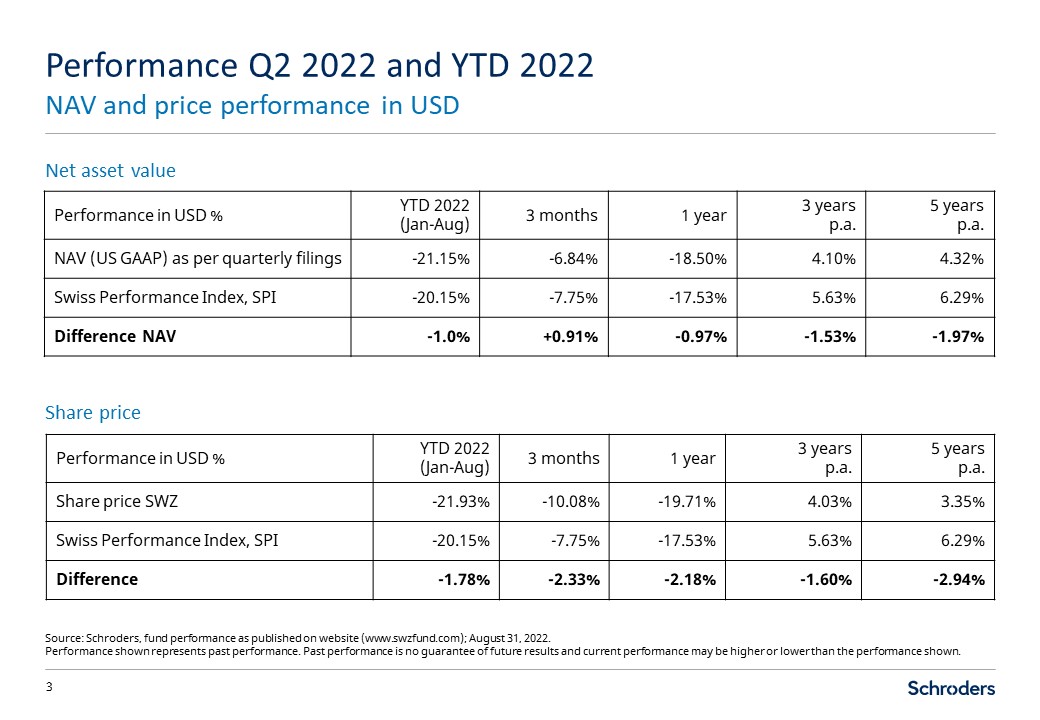 Performance Q2 2022 and YTD 2022
NAV and price performance in USD

Net asset value

| Performance in USD % | YTD 2022 (Jan-Aug) | 3 months | 1 year | 3 years p.a. | 5 years p.a. |
|---|---|---|---|---|---|
| NAV (US GAAP) as per quarterly filings | -21.15% | -6.84% | -18.50% | 4.10% | 4.32% |
| Swiss Performance Index, SPI | -20.15% | -7.75% | -17.53% | 5.63% | 6.29% |
| **Difference NAV** | **-1.0%** | **+0.91%** | **-0.97%** | **-1.53%** | **-1.97%** |

Share price

| Performance in USD % | YTD 2022 (Jan-Aug) | 3 months | 1 year | 3 years p.a. | 5 years p.a. |
|---|---|---|---|---|---|
| Share price SWZ | -21.93% | -10.08% | -19.71% | 4.03% | 3.35% |
| Swiss Performance Index, SPI | -20.15% | -7.75% | -17.53% | 5.63% | 6.29% |
| **Difference** | **-1.78%** | **-2.33%** | **-2.18%** | **-1.60%** | **-2.94%** |

Source: Schroders, fund performance as published on website (www.swzfund.com); August 31, 2022.
Performance shown represents past performance. Past performance is no guarantee of future results and current performance may be higher or lower than the performance shown.

3

Schroders